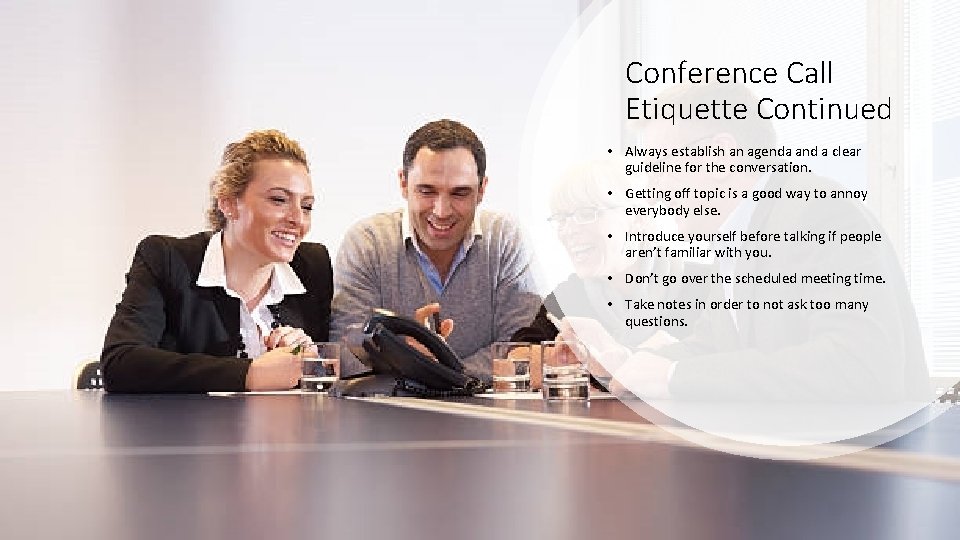 Conference Call Etiquette Continued

• Always establish an agenda and a clear guideline for the conversation.

• Getting off topic is a good way to annoy everybody else.

• Introduce yourself before talking if people aren't familiar with you.

• Don't go over the scheduled meeting time.

• Take notes in order to not ask too many questions.